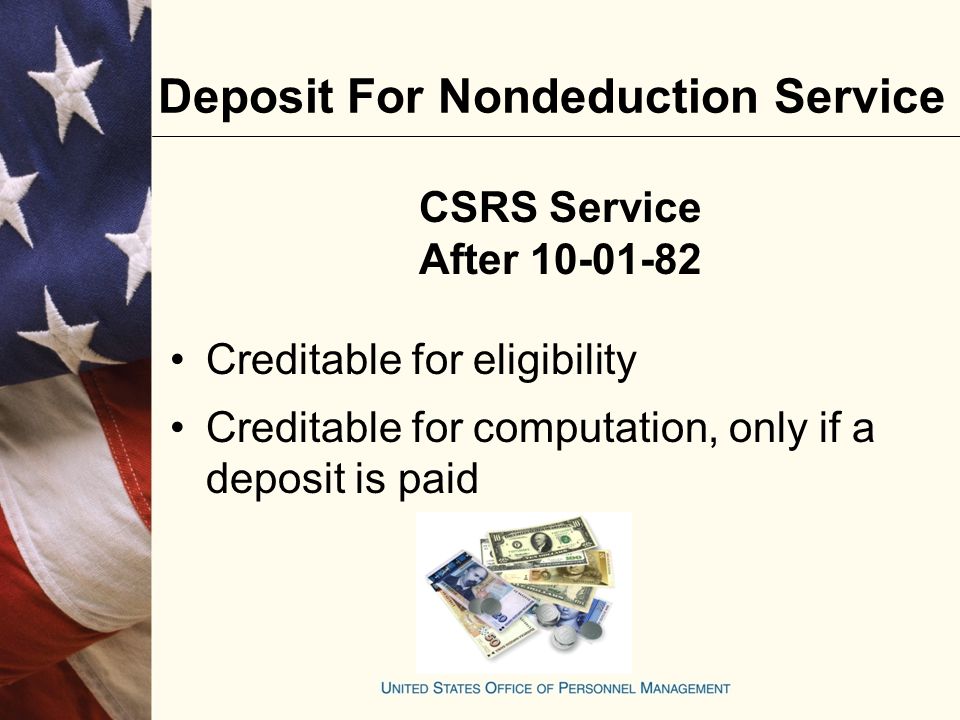 Deposit For Nondeduction Service

CSRS Service
After 10-01-82

• Creditable for eligibility
• Creditable for computation, only if a deposit is paid

UNITED STATES OFFICE OF PERSONNEL MANAGEMENT